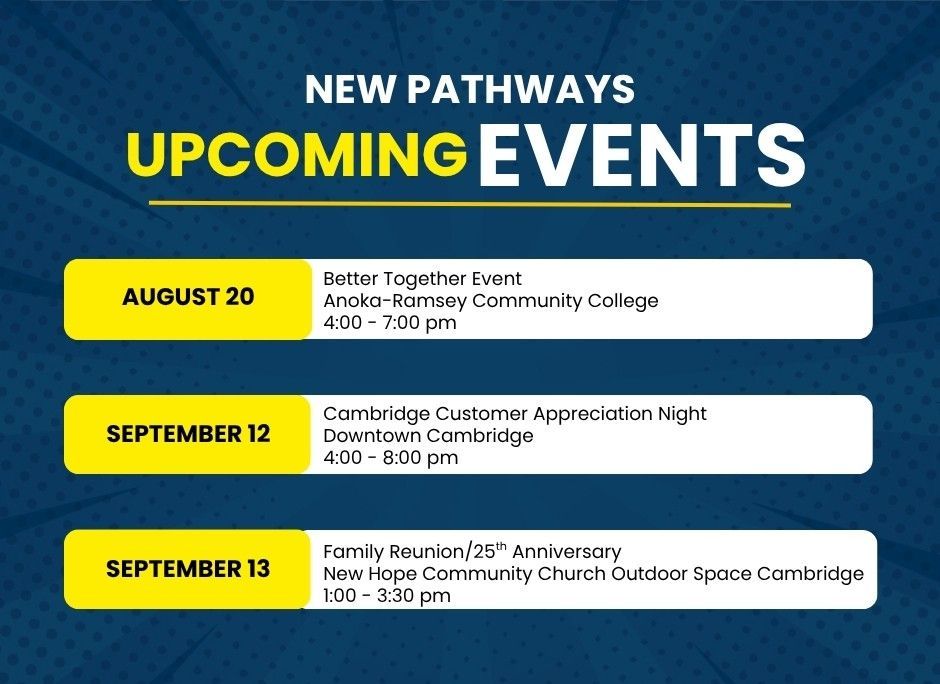 NEW PATHWAYS
UPCOMING EVENTS

AUGUST 20
Better Together Event
Anoka-Ramsey Community College
4:00 - 7:00 pm

SEPTEMBER 12
Cambridge Customer Appreciation Night
Downtown Cambridge
4:00 - 8:00 pm

SEPTEMBER 13
Family Reunion/25$^{th}$ Anniversary
New Hope Community Church Outdoor Space Cambridge
1:00 - 3:30 pm